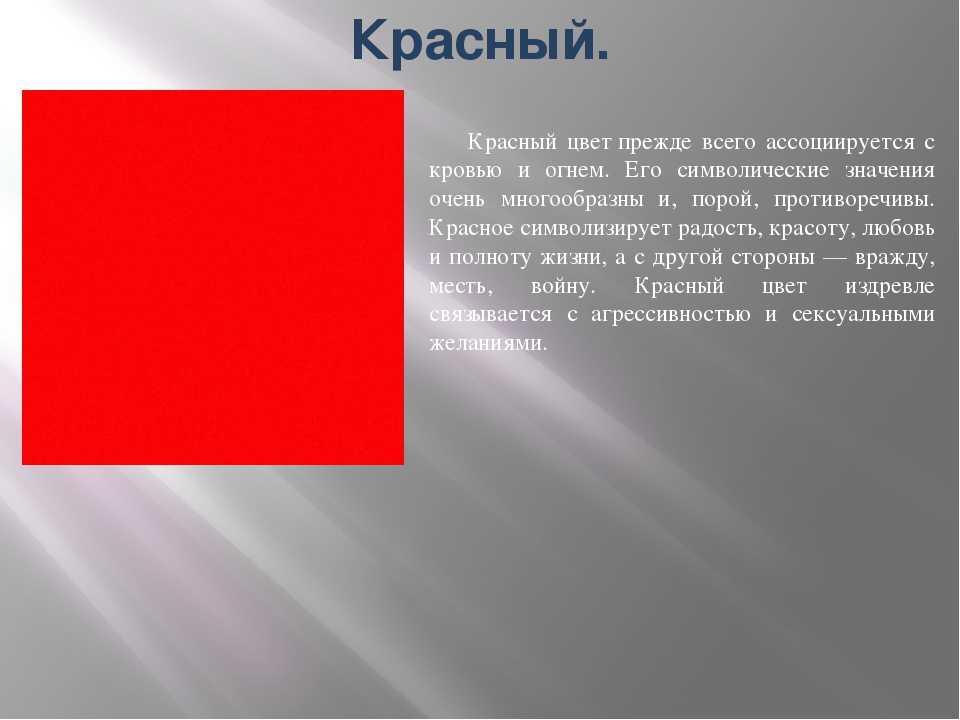 Красный.

Красный цвет прежде всего ассоциируется с кровью и огнем. Его символические значения очень многообразны и, порой, противоречивы. Красное символизирует радость, красоту, любовь и полноту жизни, а с другой стороны — вражду, месть, войну. Красный цвет издревле связывается с агрессивностью и сексуальными желаниями.